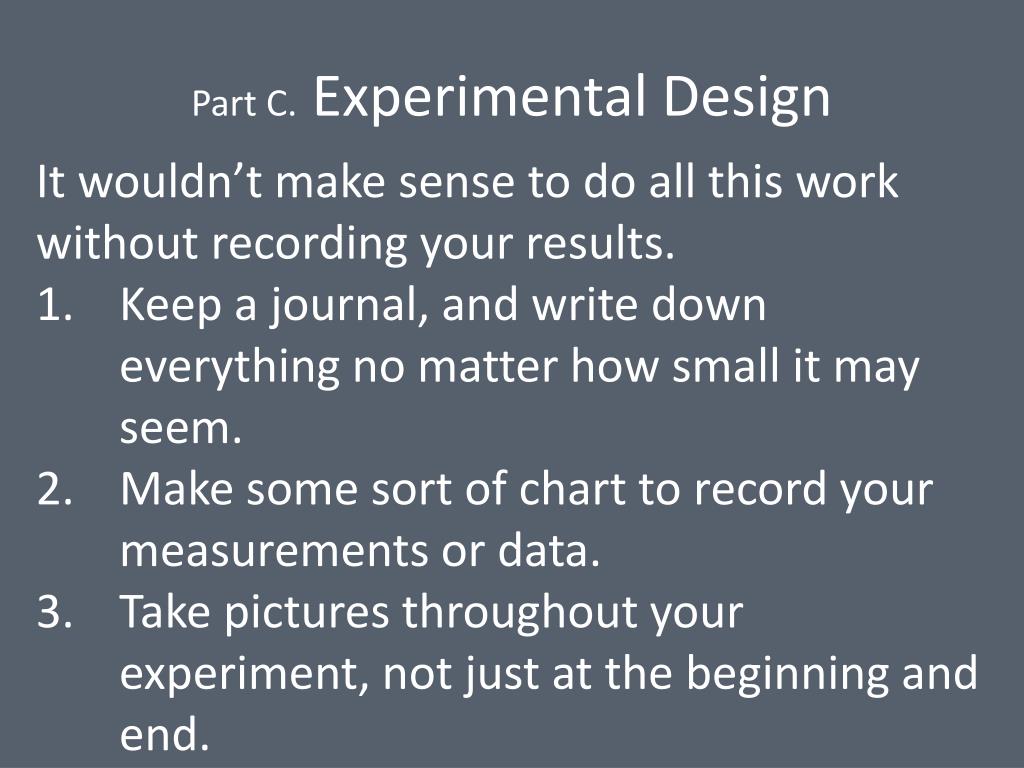 Part C. Experimental Design

It wouldn’t make sense to do all this work without recording your results.

1. Keep a journal, and write down everything no matter how small it may seem.
2. Make some sort of chart to record your measurements or data.
3. Take pictures throughout your experiment, not just at the beginning and end.